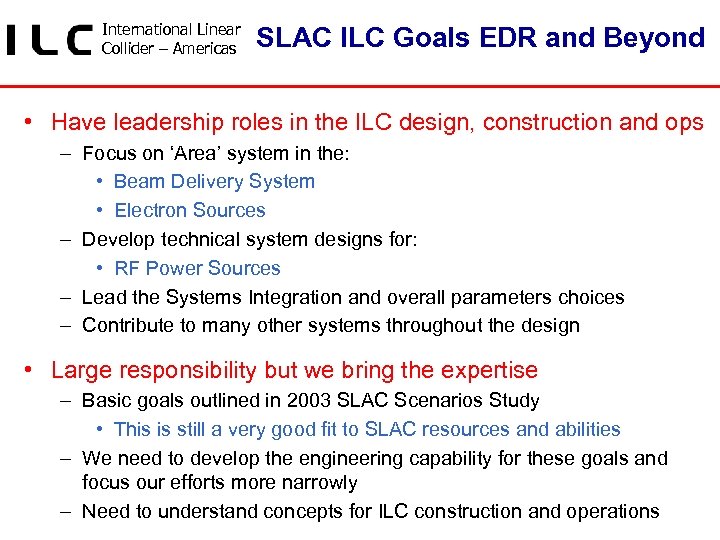 ILC International Linear Collider – Americas

SLAC ILC Goals EDR and Beyond

• Have leadership roles in the ILC design, construction and ops
 – Focus on ‘Area’ system in the:
  • Beam Delivery System
  • Electron Sources
 – Develop technical system designs for:
  • RF Power Sources
 – Lead the Systems Integration and overall parameters choices
 – Contribute to many other systems throughout the design

• Large responsibility but we bring the expertise
 – Basic goals outlined in 2003 SLAC Scenarios Study
  • This is still a very good fit to SLAC resources and abilities
 – We need to develop the engineering capability for these goals and focus our efforts more narrowly
 – Need to understand concepts for ILC construction and operations